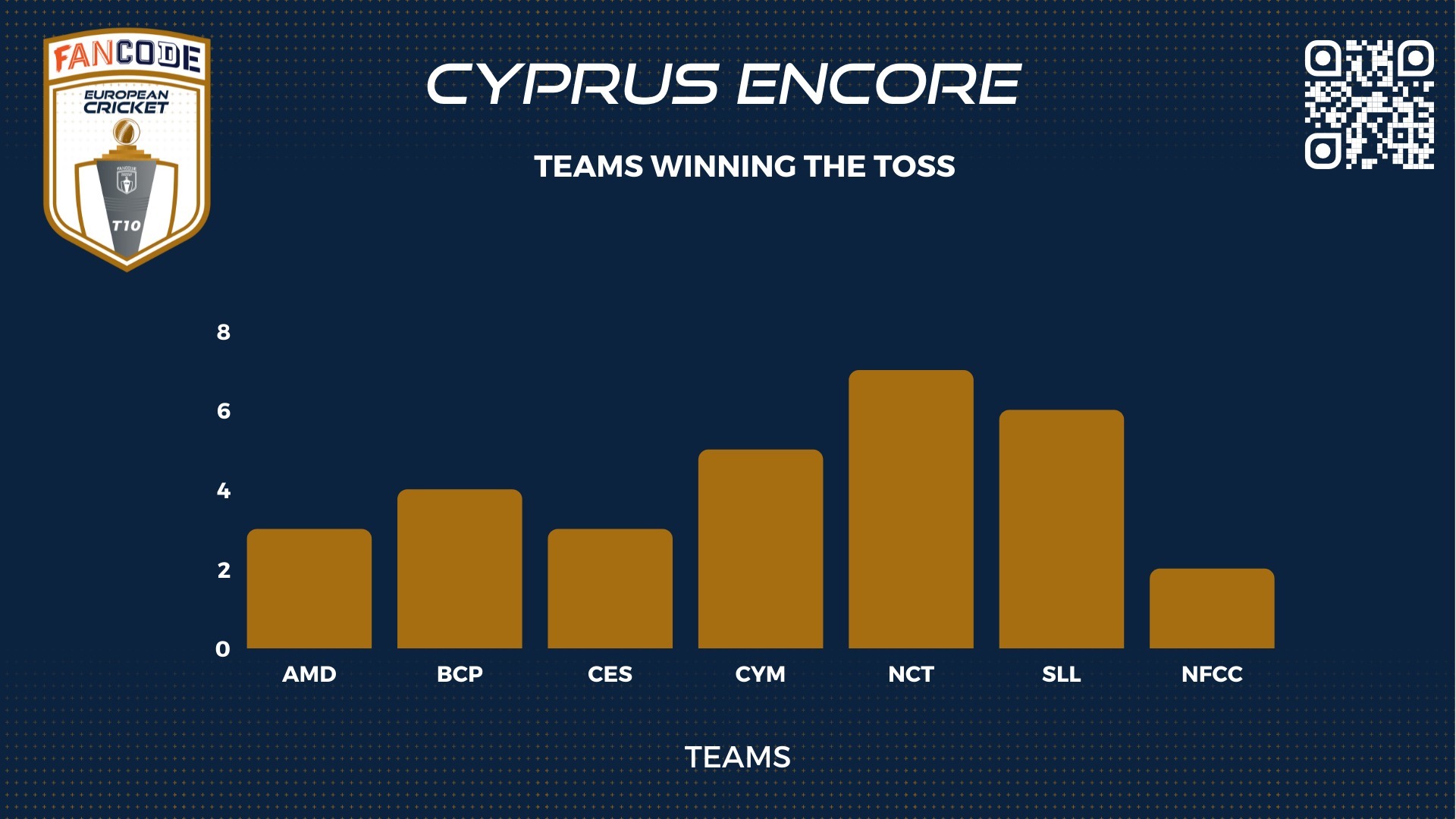 FANCODE
EUROPEAN CRICKET
T10

CYPRUS ENCORE

TEAMS WINNING THE TOSS

8
6
4
2
0

AMD BCP CES CYM NCT SLL NFCC

TEAMS